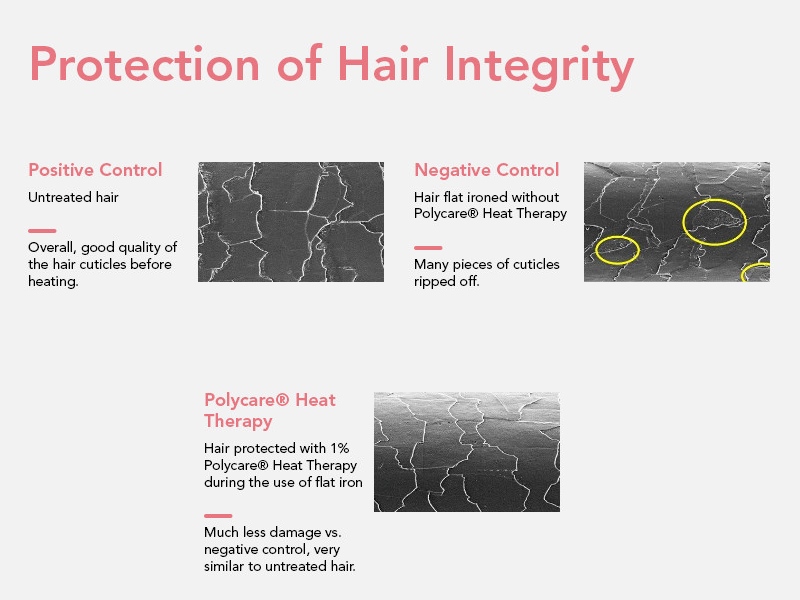 Protection of Hair Integrity

Positive Control

Untreated hair

Overall, good quality of the hair cuticles before heating.

Negative Control

Hair flat ironed without Polycare® Heat Therapy

Many pieces of cuticles ripped off.

Polycare® Heat Therapy

Hair protected with 1% Polycare® Heat Therapy during the use of flat iron

Much less damage vs. negative control, very similar to untreated hair.